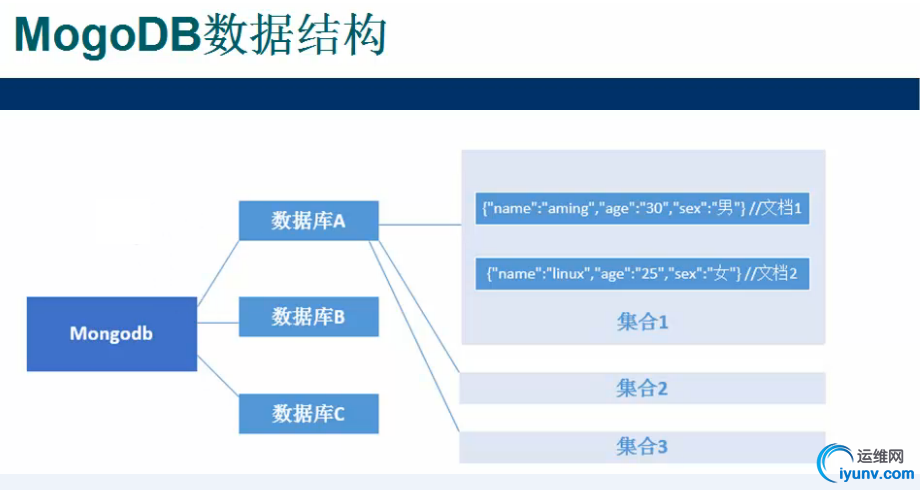 MogoDB数据结构

Mongodb

数据库A

数据库B

数据库C

{"name":"aming","age":"30","sex":"男"} //文档1

{"name":"linux","age":"25","sex":"女"} //文档2

集合1

集合2

集合3

运维网
iyunv.com